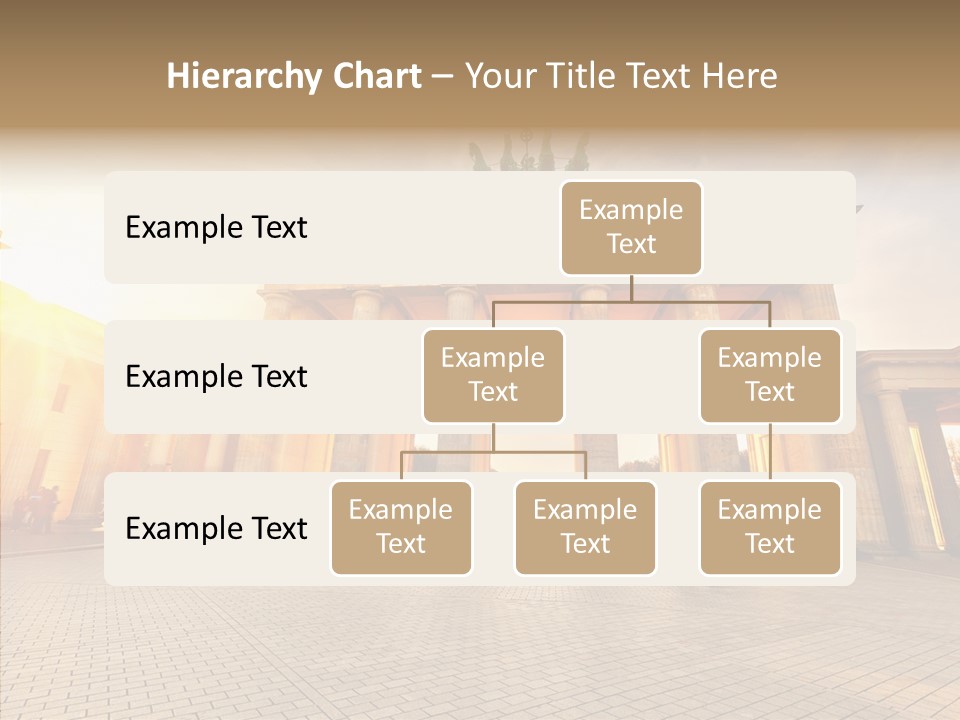 Hierarchy Chart – Your Title Text Here

Example Text

Example Text

Example Text

Example Text

Example Text

Example Text

Example Text

Example Text

Example Text